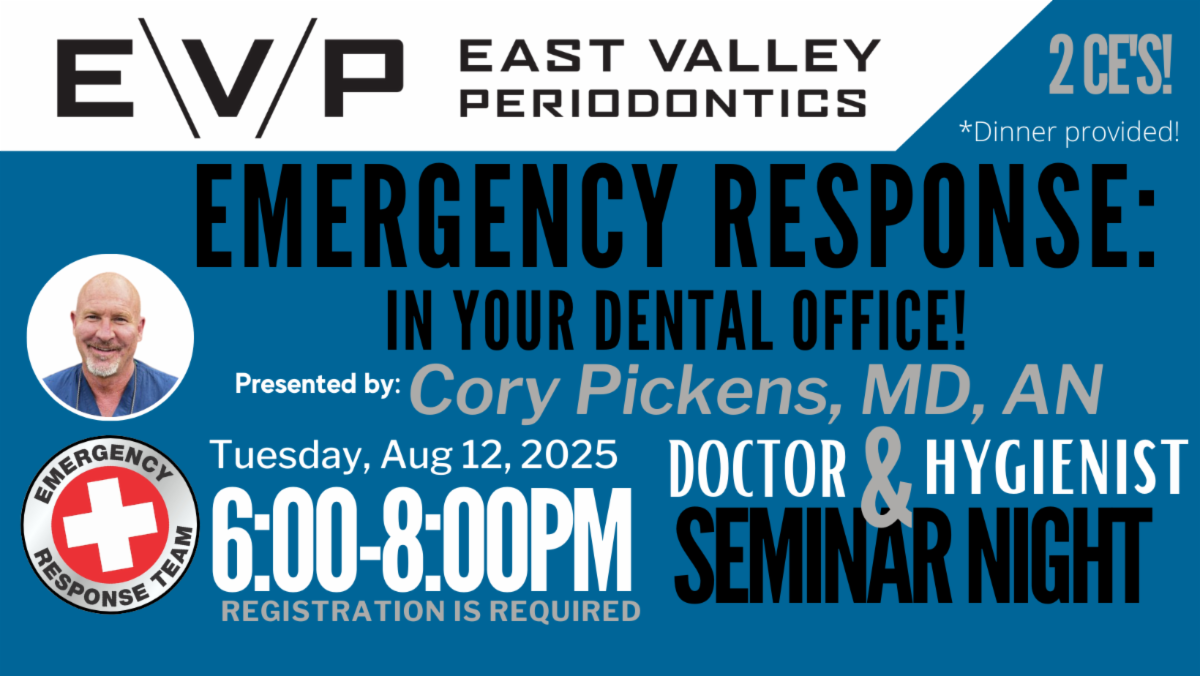 E\V/P EAST VALLEY PERIODONTICS

2 CE'S!

*Dinner provided!

EMERGENCY RESPONSE:

IN YOUR DENTAL OFFICE!

Presented by: Cory Pickens, MD, AN

EMERGENCY RESPONSE TEAM

Tuesday, Aug 12, 2025

6:00-8:00PM

REGISTRATION IS REQUIRED

DOCTOR & HYGIENIST

SEMINAR NIGHT